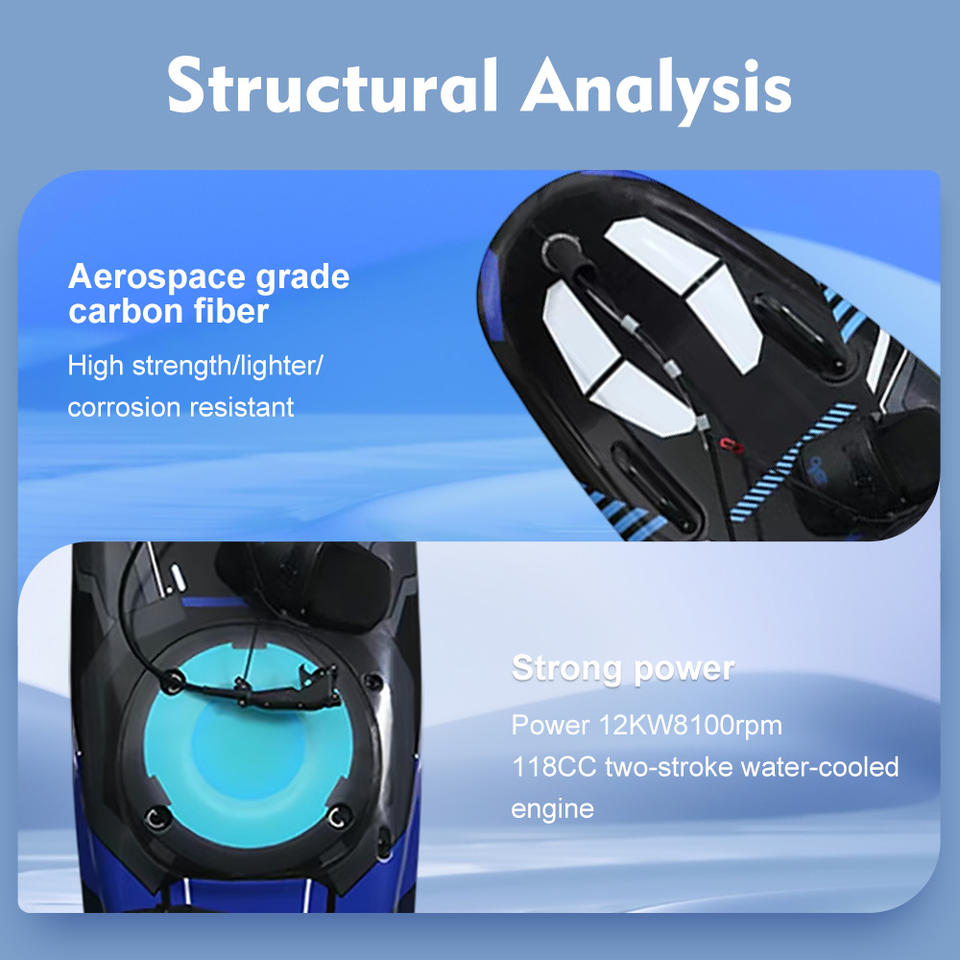 Structural Analysis

Aerospace grade carbon fiber

High strength/lighter/ corrosion resistant

Strong power

Power 12KW8100rpm
118CC two-stroke water-cooled engine